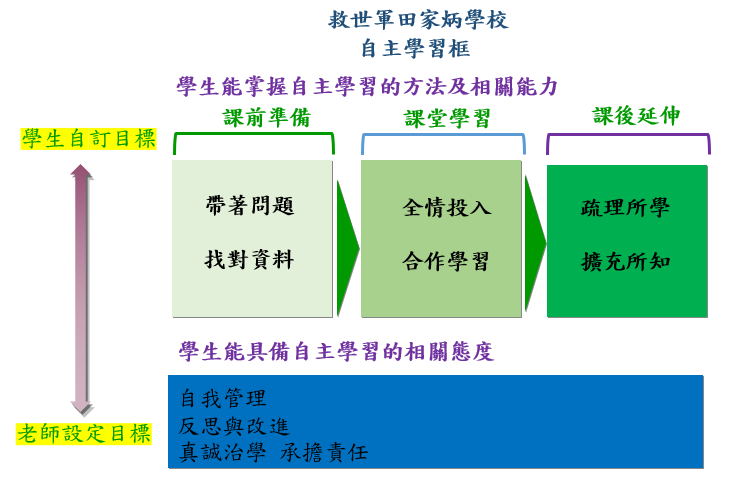 救世軍田家炳學校
自主學習框

學生能掌握自主學習的方法及相關能力

學生自訂目標

課前準備

帶著問題

找對資料

課堂學習

全情投入

合作學習

課後延伸

疏理所學

擴充所知

學生能具備自主學習的相關態度

自我管理
反思與改進
真誠治學 承擔責任

老師設定目標